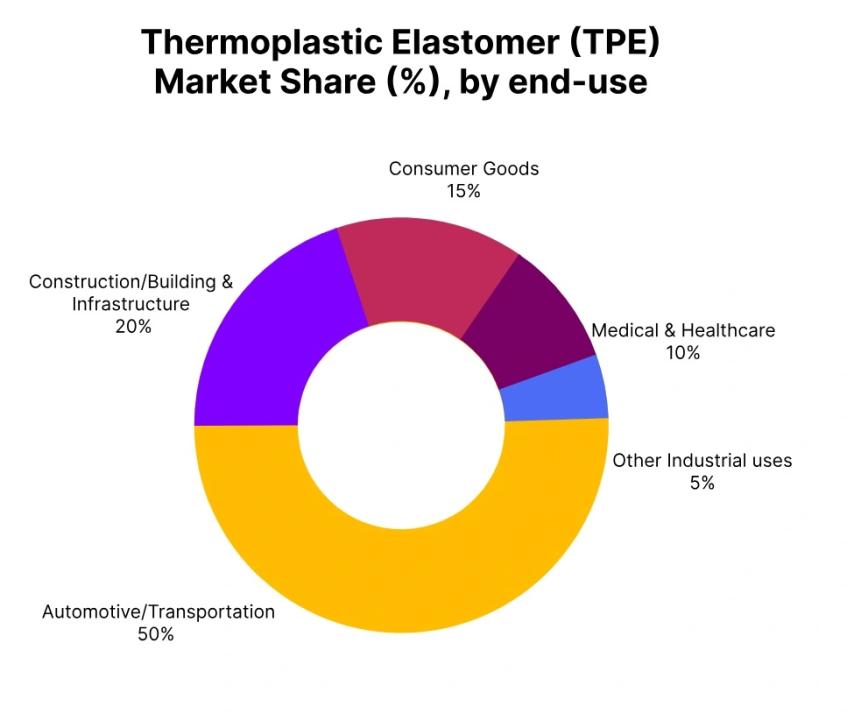 Thermoplastic Elastomer (TPE) Market Share (%), by end-use

Consumer Goods
15%

Construction/Building & Infrastructure
20%

Medical & Healthcare
10%

Other Industrial uses
5%

Automotive/Transportation
50%